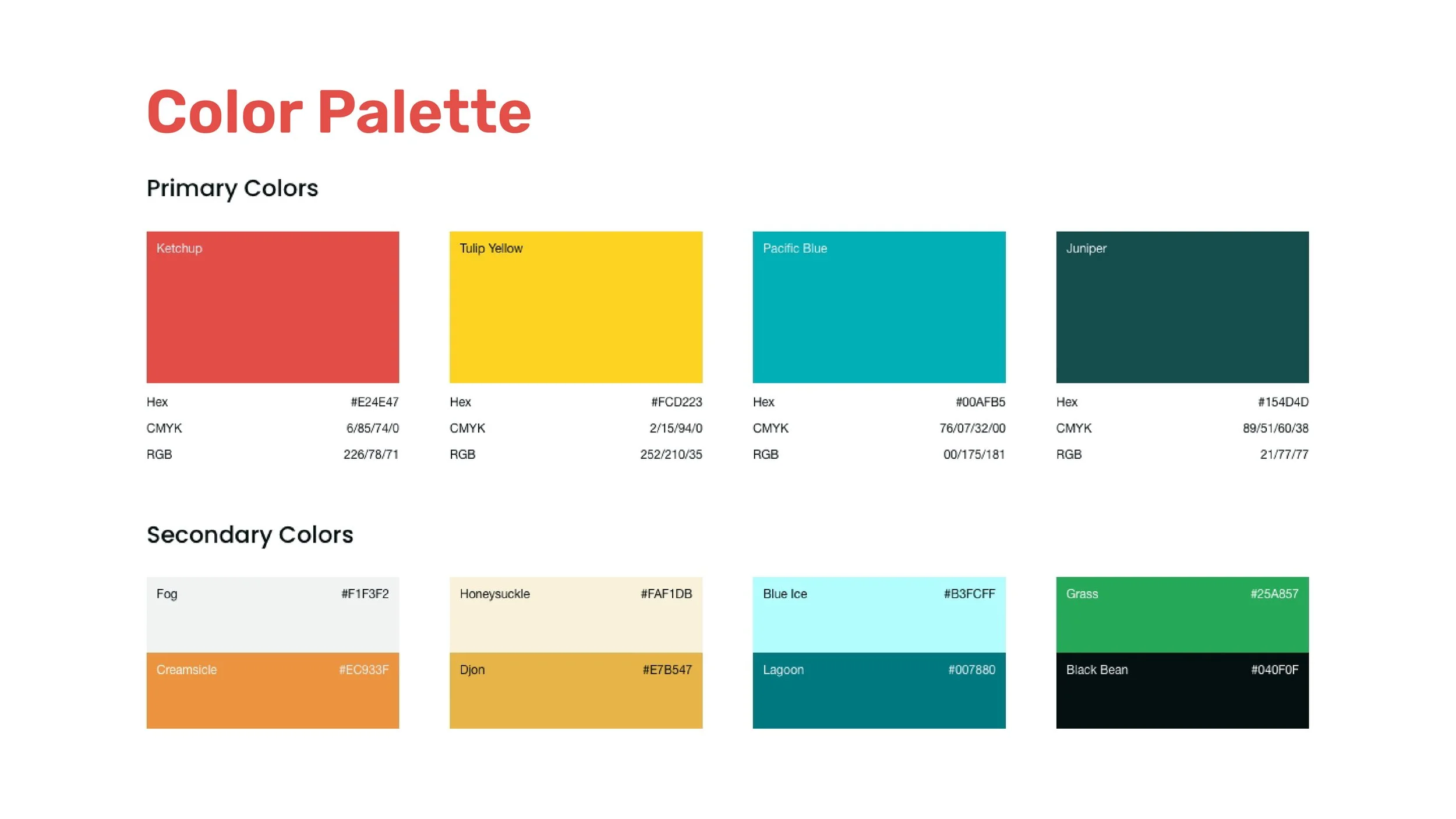 Color Palette

Primary Colors

Ketchup

Hex #E24E47
CMYK 6/85/74/0
RGB 226/78/71

Tulip Yellow

Hex #FCD223
CMYK 2/15/94/0
RGB 252/210/35

Pacific Blue

Hex #00AFB5
CMYK 76/07/32/00
RGB 00/175/181

Juniper

Hex #154D4D
CMYK 89/51/60/38
RGB 21/77/77

Secondary Colors

Fog #F1F3F2
Creamsicle #EC933F

Honeysuckle #FAF1DB
Djon #E7B547

Blue Ice #B3FCFF
Lagoon #007880

Grass #25A857
Black Bean #040F0F